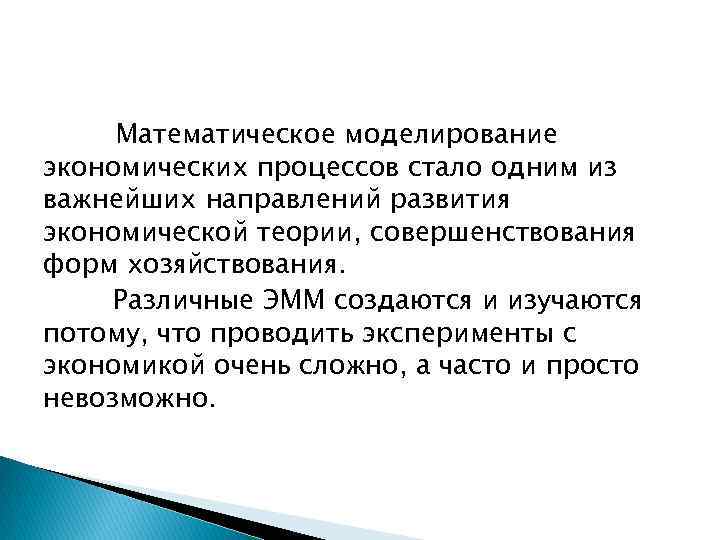 Математическое моделирование экономических процессов стало одним из важнейших направлений развития экономической теории, совершенствования форм хозяйствования.

Различные ЭММ создаются и изучаются потому, что проводить эксперименты с экономикой очень сложно, а часто и просто невозможно.